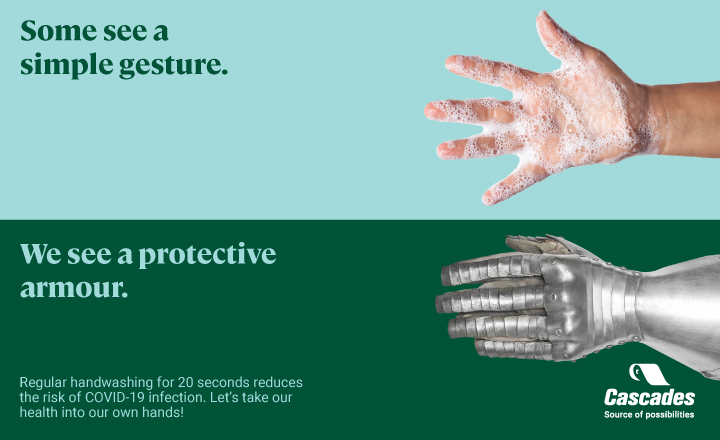 Some see a simple gesture.

We see a protective armour.

Regular handwashing for 20 seconds reduces the risk of COVID-19 infection. Let's take our health into our own hands!

Cascades
Source of possibilities